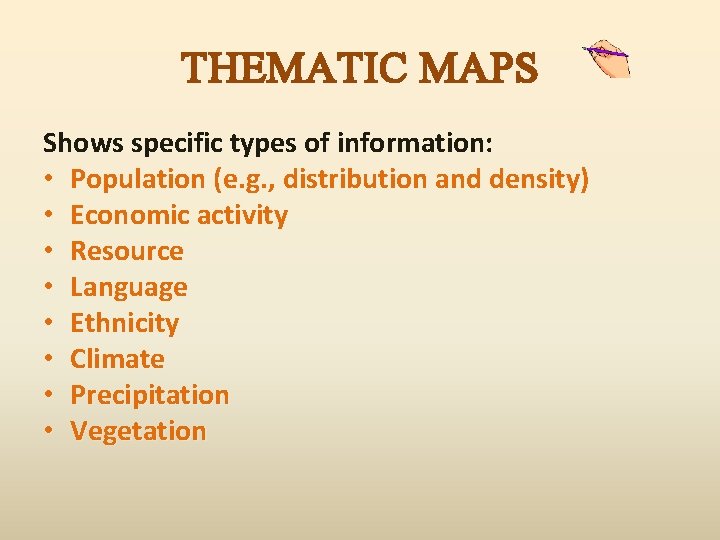 THEMATIC MAPS

Shows specific types of information:
• Population (e.g., distribution and density)
• Economic activity
• Resource
• Language
• Ethnicity
• Climate
• Precipitation
• Vegetation